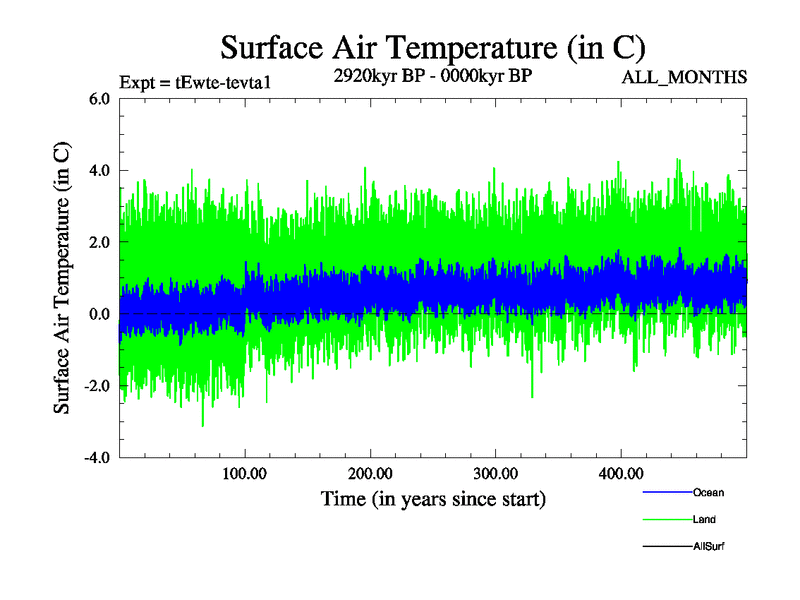 Surface Air Temperature (in C)

Expt = tEwte-tevta1

2920kyr BP - 0000kyr BP

ALL_MONTHS

Surface Air Temperature (in C)

6.0
4.0
2.0
0.0
-2.0
-4.0

100.00
200.00
300.00
400.00

Time (in years since start)

Ocean
Land
AllSurf